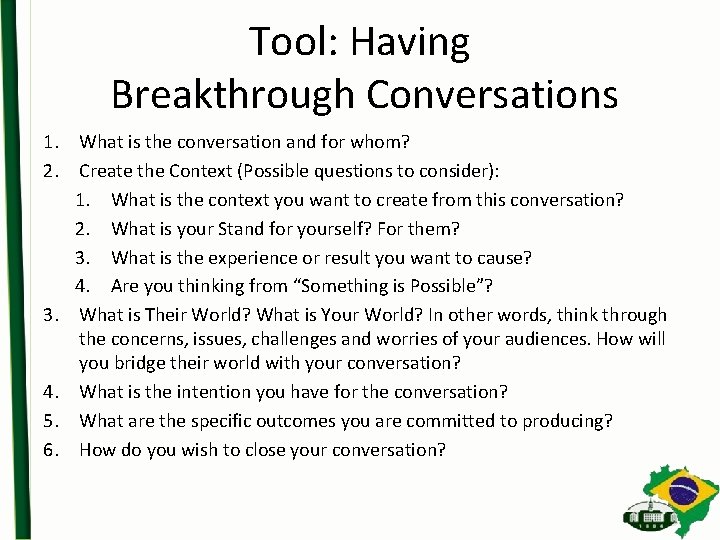 Tool: Having
Breakthrough Conversations

1. What is the conversation and for whom?
2. Create the Context (Possible questions to consider):
 1. What is the context you want to create from this conversation?
 2. What is your Stand for yourself? For them?
 3. What is the experience or result you want to cause?
 4. Are you thinking from “Something is Possible”?
3. What is Their World? What is Your World? In other words, think through the concerns, issues, challenges and worries of your audiences. How will you bridge their world with your conversation?
4. What is the intention you have for the conversation?
5. What are the specific outcomes you are committed to producing?
6. How do you wish to close your conversation?